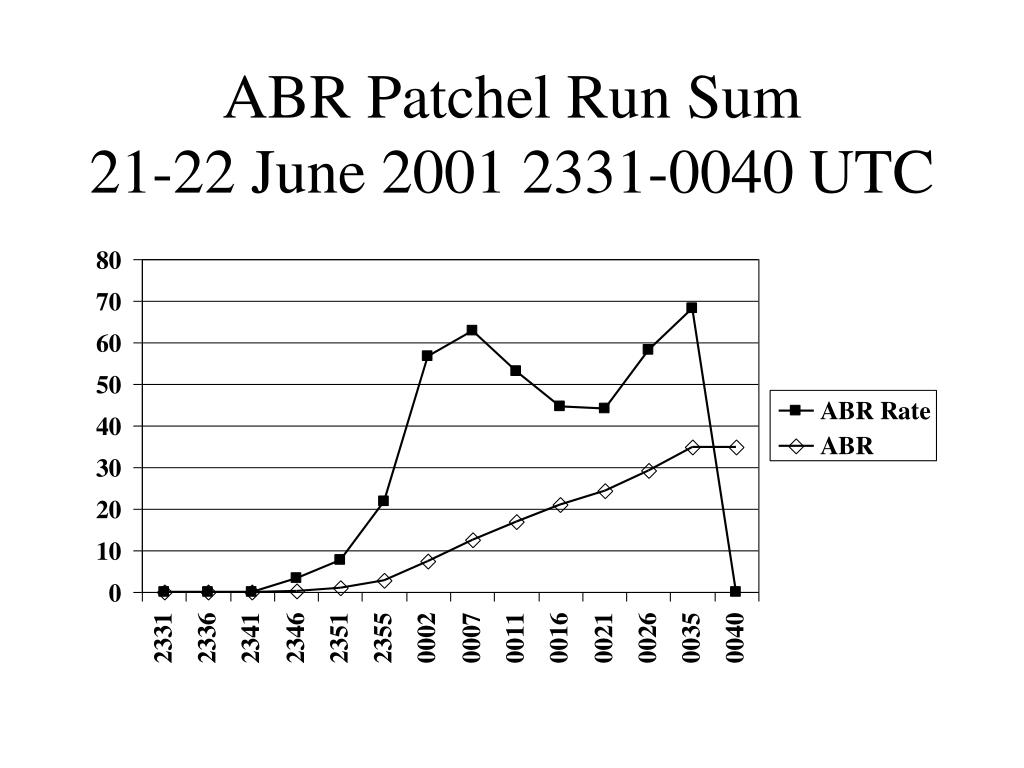 ABR Patchel Run Sum
21-22 June 2001 2331-0040 UTC

80
70
60
50
40
30
20
10
0

2331
2336
2341
2346
2351
2355
0002
0007
0011
0016
0021
0026
0035
0040

ABR Rate
ABR